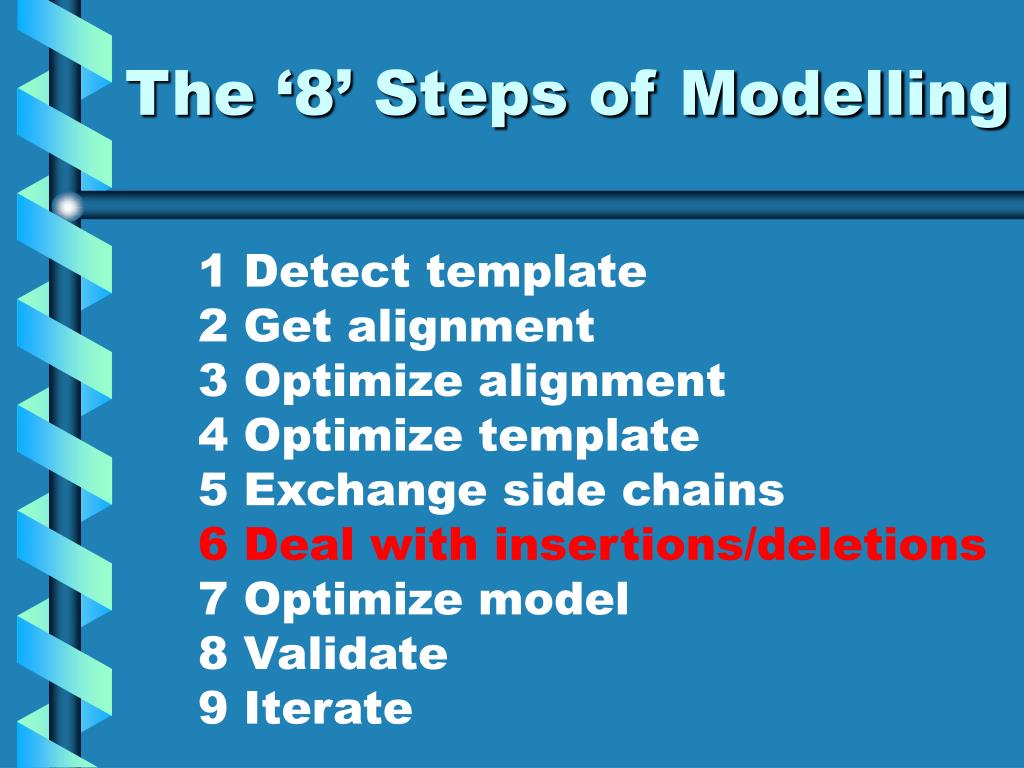 The ‘8’ Steps of Modelling

1 Detect template
2 Get alignment
3 Optimize alignment
4 Optimize template
5 Exchange side chains
6 Deal with insertions/deletions
7 Optimize model
8 Validate
9 Iterate